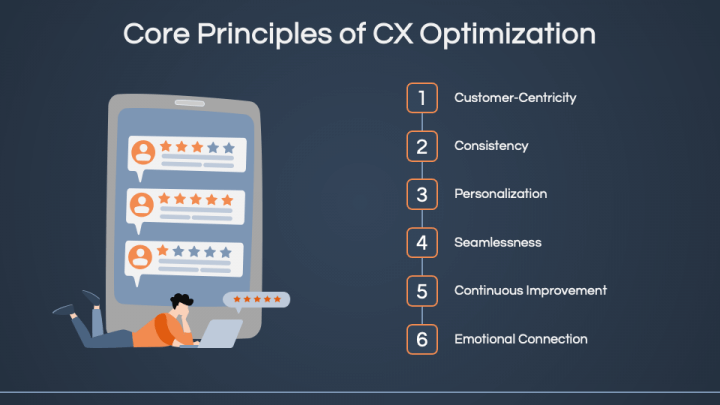 Core Principles of CX Optimization

1 Customer-Centricity

2 Consistency

3 Personalization

4 Seamlessness

5 Continuous Improvement

6 Emotional Connection